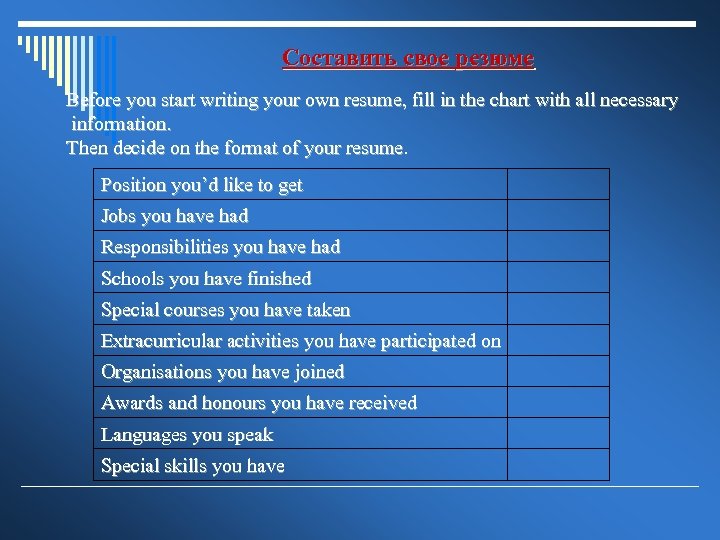 Составить свое резюме

Before you start writing your own resume, fill in the chart with all necessary information.
Then decide on the format of your resume.

| | |
|---|---|
| Position you’d like to get | |
| Jobs you have had | |
| Responsibilities you have had | |
| Schools you have finished | |
| Special courses you have taken | |
| Extracurricular activities you have participated on | |
| Organisations you have joined | |
| Awards and honours you have received | |
| Languages you speak | |
| Special skills you have | |